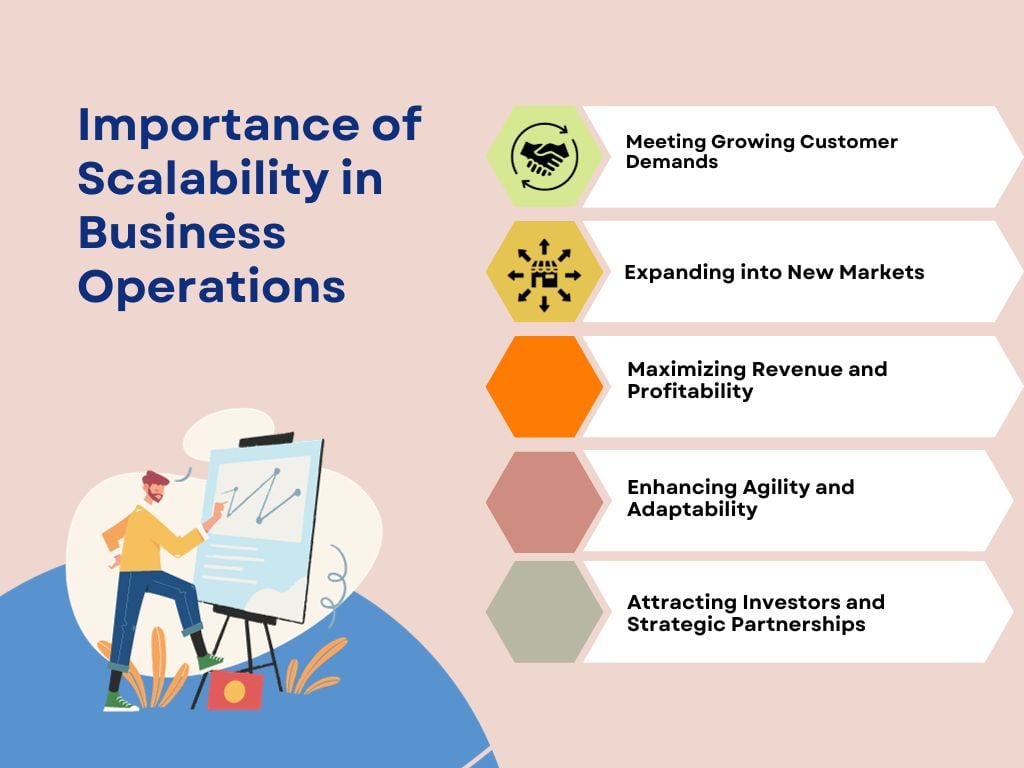 Importance of Scalability in Business Operations

Meeting Growing Customer Demands

Expanding into New Markets

Maximizing Revenue and Profitability

Enhancing Agility and Adaptability

Attracting Investors and Strategic Partnerships